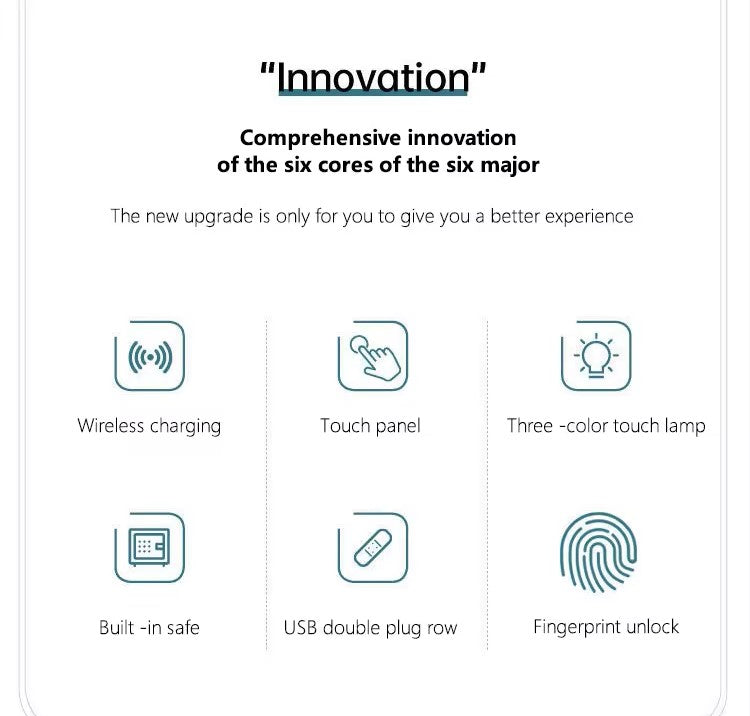 "Innovation"

Comprehensive innovation
of the six cores of the six major

The new upgrade is only for you to give you a better experience

Wireless charging

Touch panel

Three -color touch lamp

Built -in safe

USB double plug row

Fingerprint unlock